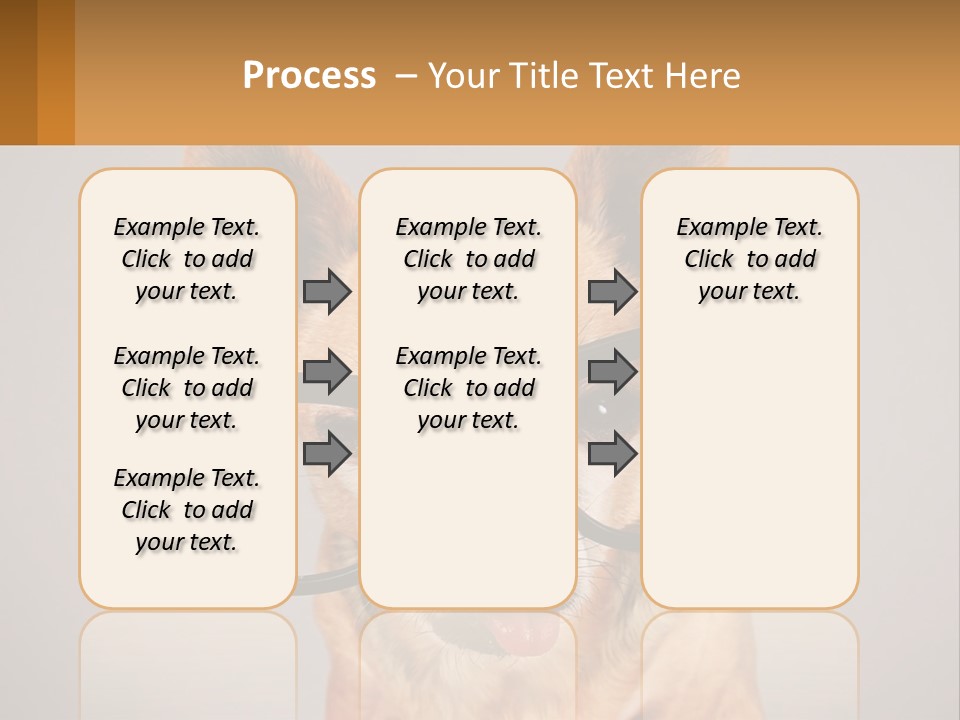 Process – Your Title Text Here

Example Text. Click to add your text.

Example Text. Click to add your text.

Example Text. Click to add your text.

Example Text. Click to add your text.

Example Text. Click to add your text.

Example Text. Click to add your text.